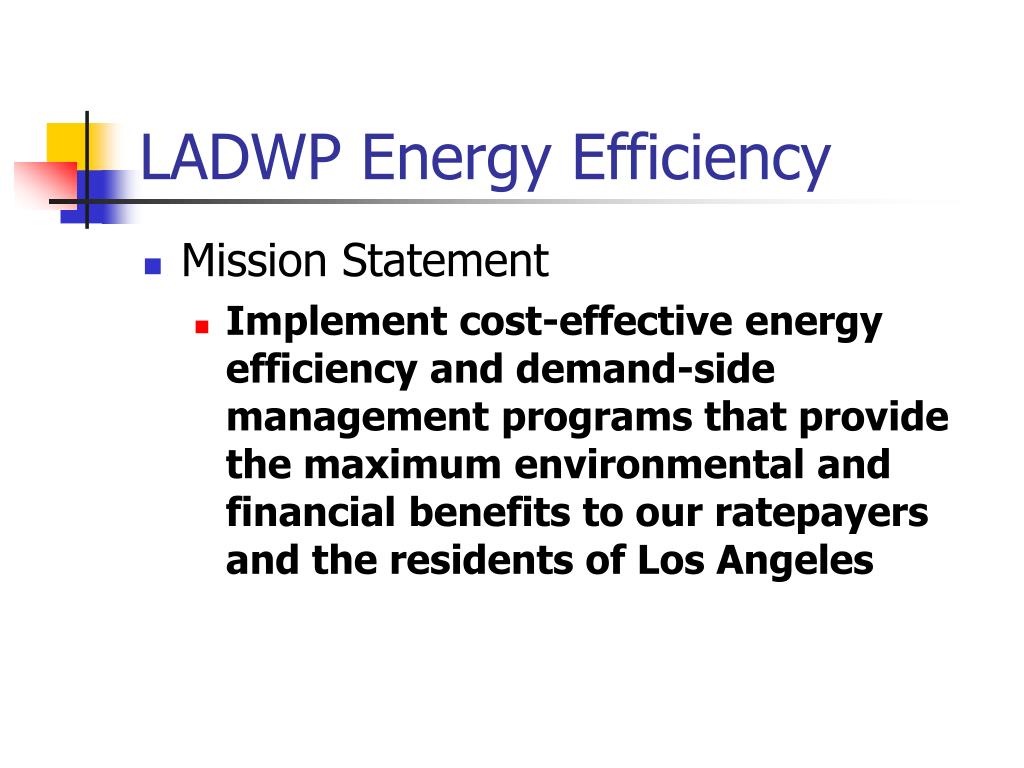 LADWP Energy Efficiency

Mission Statement

Implement cost-effective energy efficiency and demand-side management programs that provide the maximum environmental and financial benefits to our ratepayers and the residents of Los Angeles